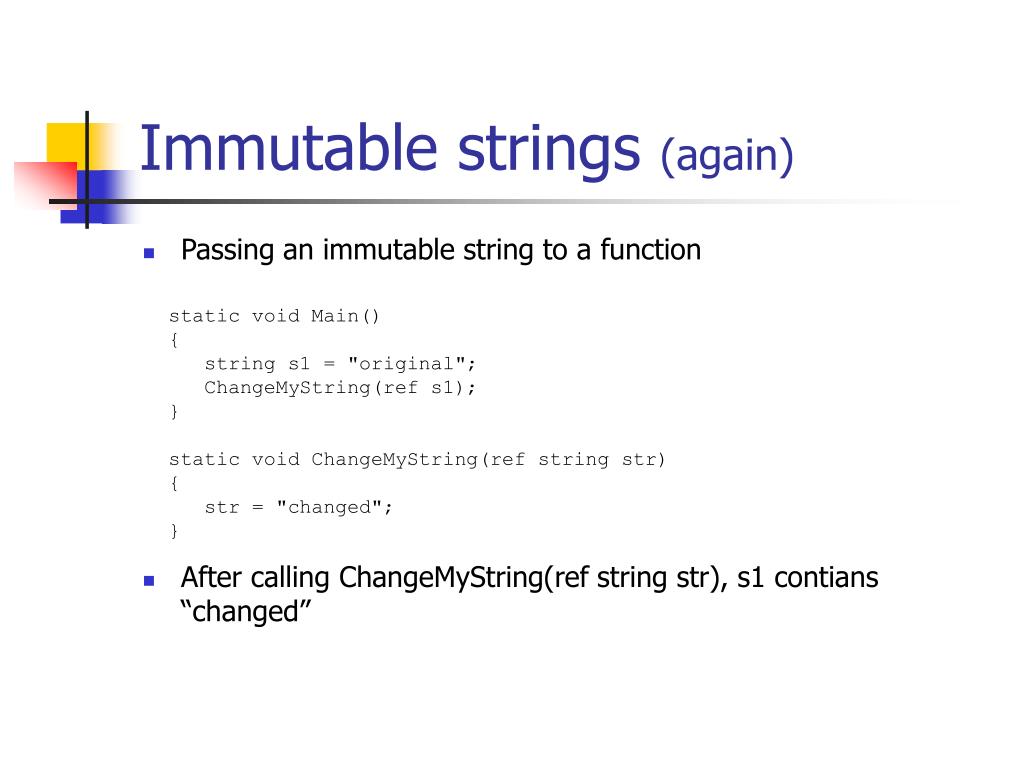 Immutable strings (again)

Passing an immutable string to a function

static void Main()
{
   string s1 = "original";
   ChangeMyString(ref s1);
}

static void ChangeMyString(ref string str)
{
   str = "changed";
}

After calling ChangeMyString(ref string str), s1 contians “changed”